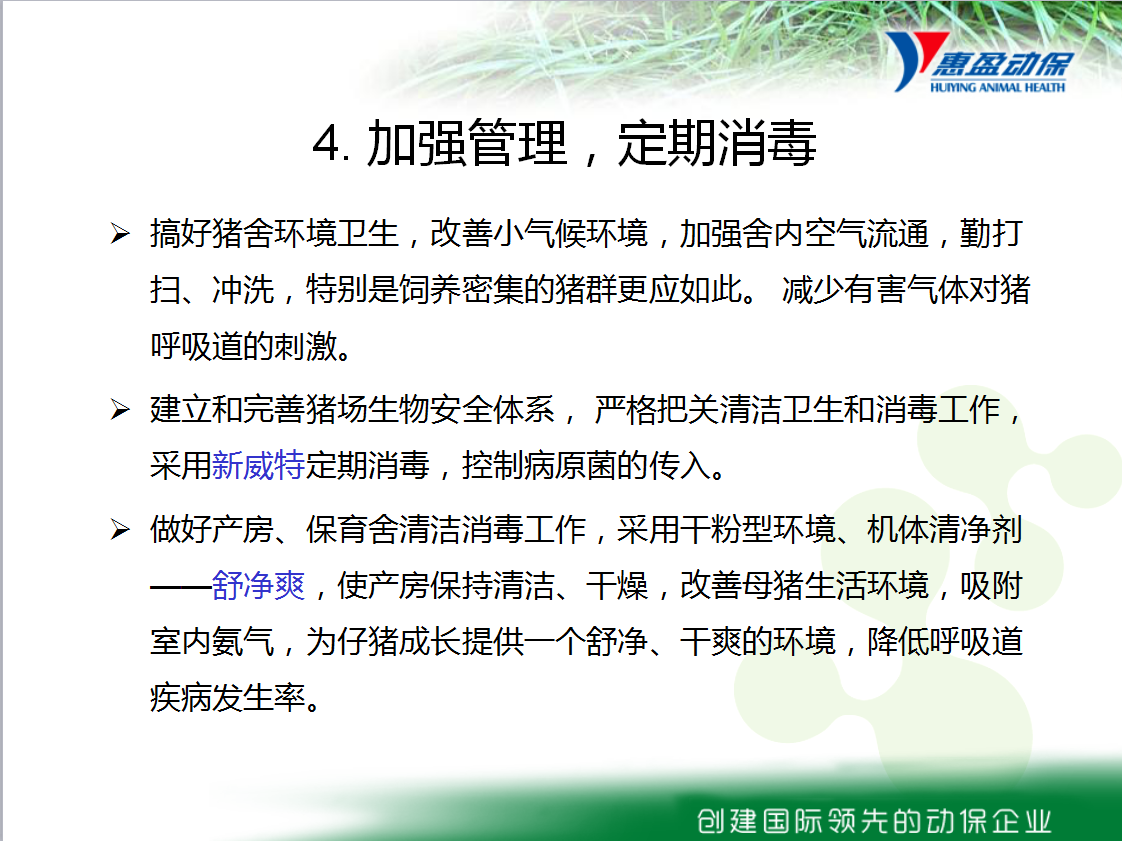 惠盈动保
HUIYING ANIMAL HEALTH

4. 加强管理，定期消毒

➢ 搞好猪舍环境卫生，改善小气候环境，加强舍内空气流通，勤打扫、冲洗，特别是饲养密集的猪群更应如此。 减少有害气体对猪呼吸道的刺激。

➢ 建立和完善猪场生物安全体系， 严格把关清洁卫生和消毒工作，采用新威特定期消毒，控制病原菌的传入。

➢ 做好产房、保育舍清洁消毒工作，采用干粉型环境、机体清净剂——舒净爽，使产房保持清洁、干燥，改善母猪生活环境，吸附室内氨气，为仔猪成长提供一个舒净、干爽的环境，降低呼吸道疾病发生率。

创建国际领先的动保企业